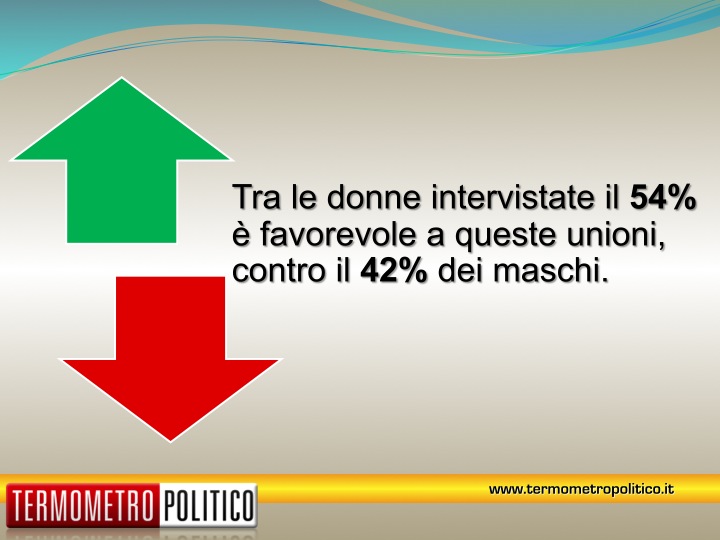 Tra le donne intervistate il 54% è favorevole a queste unioni, contro il 42% dei maschi.

TERMOMETRO POLITICO

www.termometropolitico.it